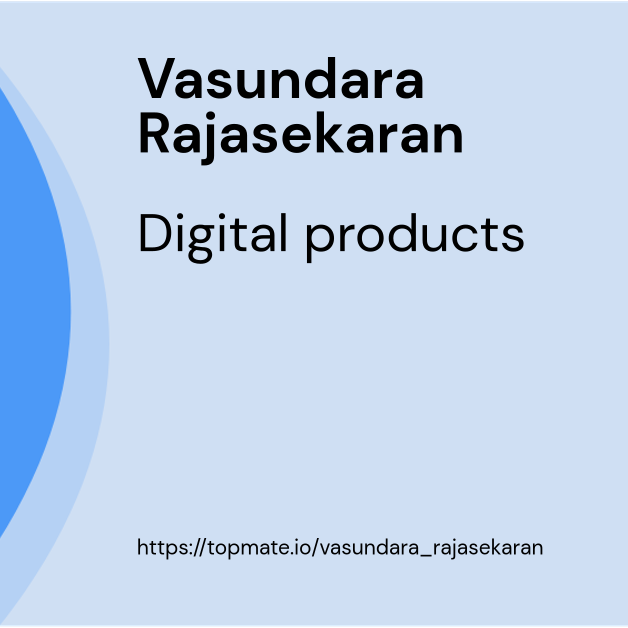 Vasundara Rajasekaran

Digital products

https://topmate.io/vasundara_rajasekaran